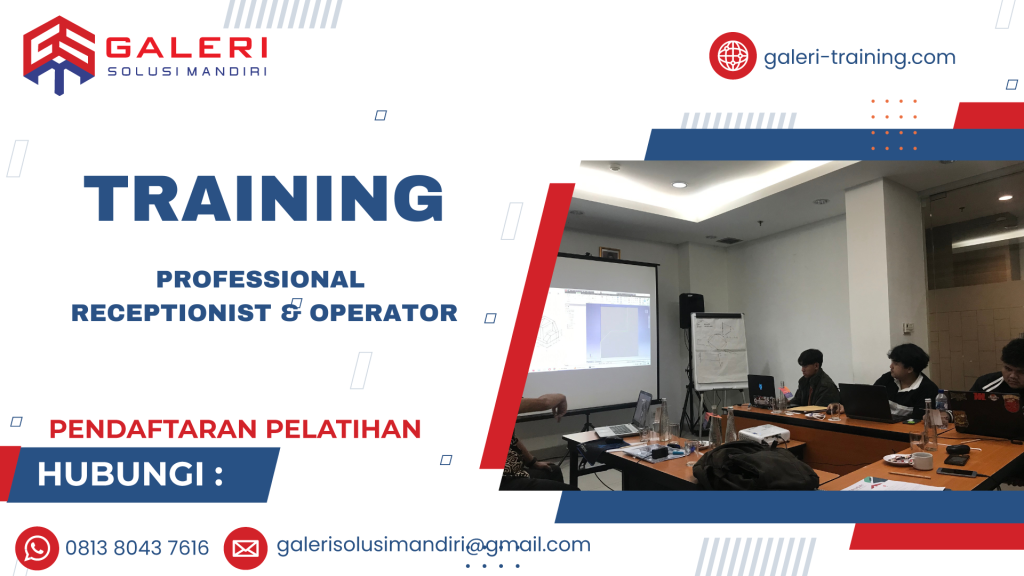 GALERI
SOLUSI MANDIRI

galeri-training.com

TRAINING

PROFESSIONAL
RECEPTIONIST & OPERATOR

PENDAFTARAN PELATIHAN

HUBUNGI :

0813 8043 7616

galerisolusimandiri@gmail.com